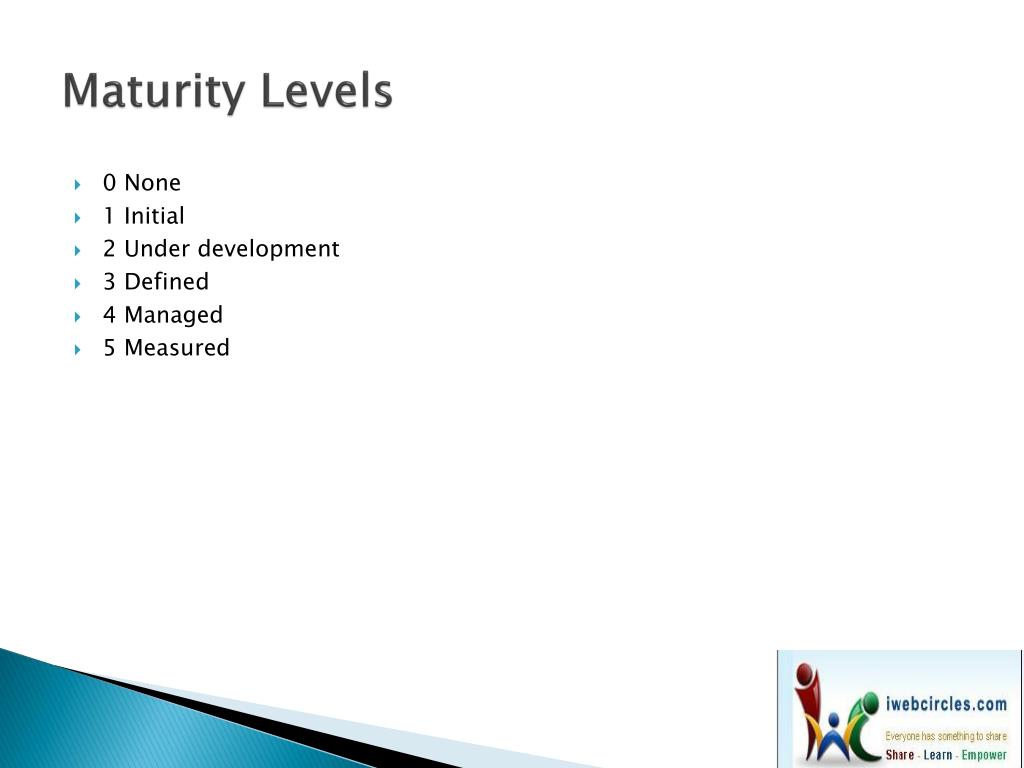 Maturity Levels

0 None
1 Initial
2 Under development
3 Defined
4 Managed
5 Measured

iwebcircles.com
Everyone has something to share
Share - Learn - Empower